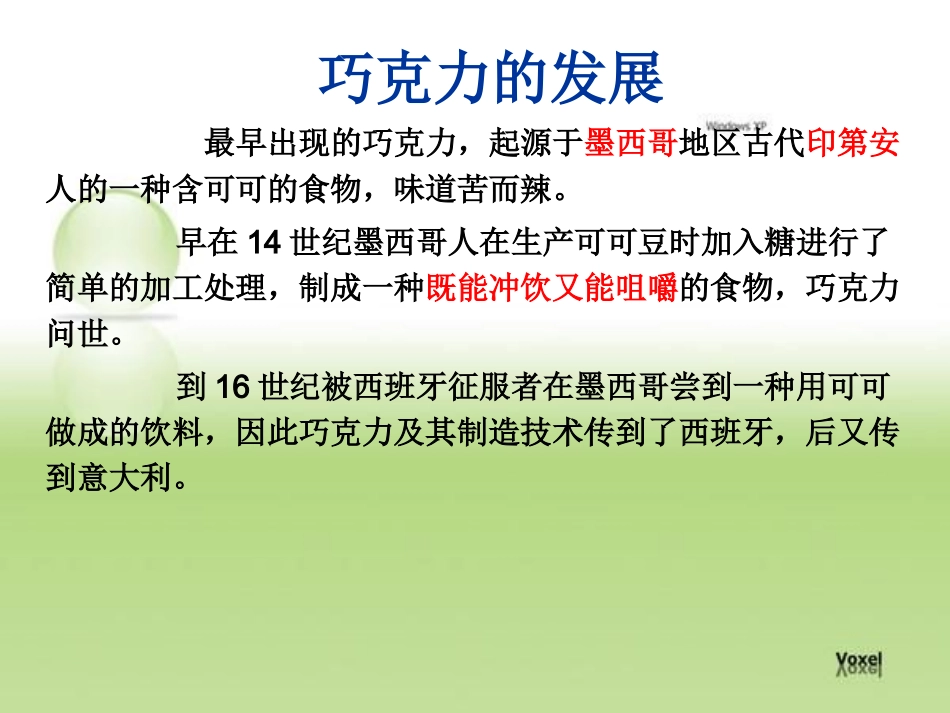 巧克力的发展

Windows XP

最早出现的巧克力，起源于墨西哥地区古代印第安人的一种含可可的食物，味道苦而辣。

早在 14 世纪墨西哥人在生产可可豆时加入糖进行了简单的加工处理，制成一种既能冲饮又能咀嚼的食物，巧克力问世。

到 16 世纪被西班牙征服者在墨西哥尝到一种用可可做成的饮料，因此巧克力及其制造技术传到了西班牙，后又传到意大利。

Voxel